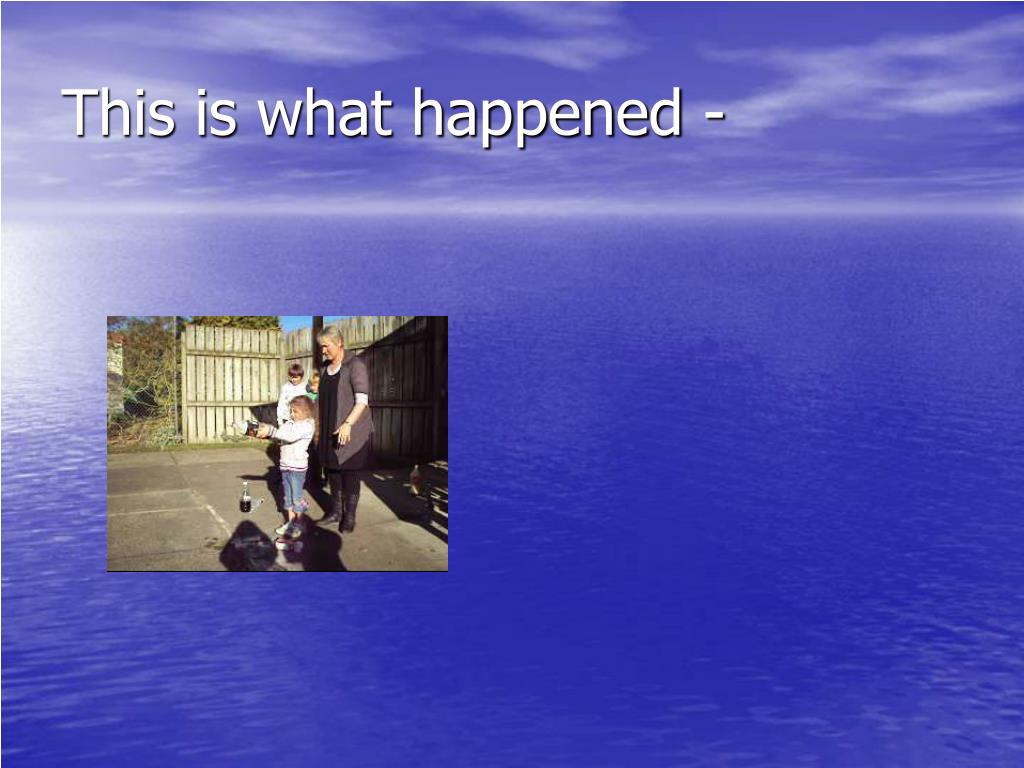 This is what happened -